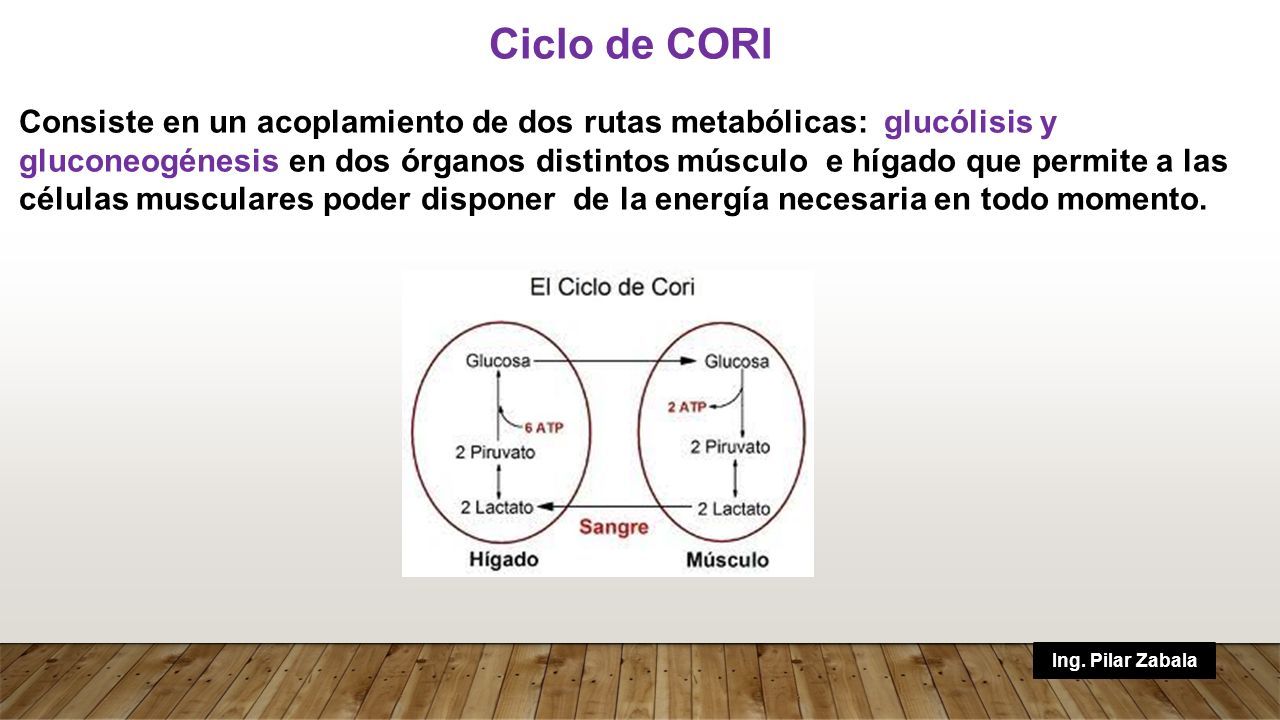 Ciclo de CORI

Consiste en un acoplamiento de dos rutas metabólicas: glucólisis y gluconeogénesis en dos órganos distintos músculo e hígado que permite a las células musculares poder disponer de la energía necesaria en todo momento.

El Ciclo de Cori

Glucosa
6 ATP
2 Piruvato
2 Lactato
Hígado

Glucosa
2 ATP
2 Piruvato
2 Lactato
Músculo

Sangre

Ing. Pilar Zabala